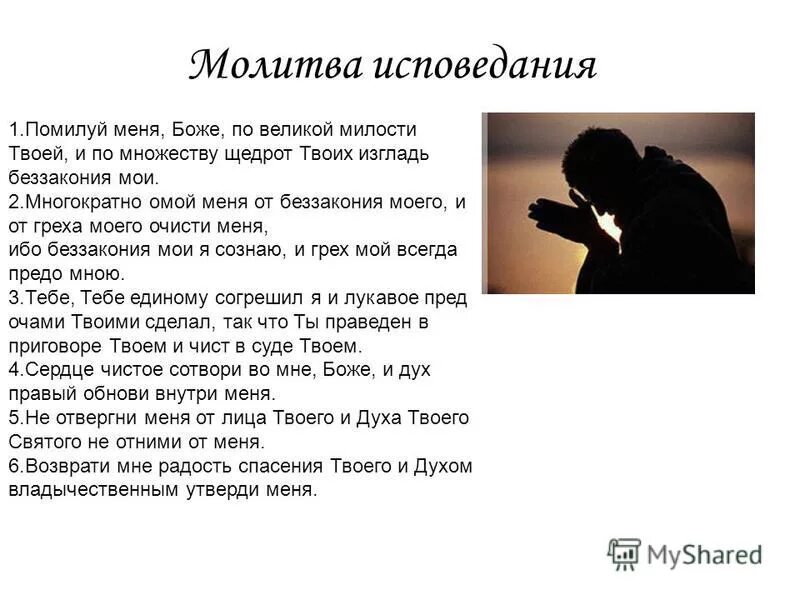 Молитва исповедания

1.Помилуй меня, Боже, по великой милости Твоей, и по множеству щедрот Твоих изгладь беззакония мои.
2.Многократно омой меня от беззакония моего, и от греха моего очисти меня,
ибо беззакония мои я сознаю, и грех мой всегда предо мною.
3.Тебе, Тебе единому согрешил я и лукавое пред очами Твоими сделал, так что Ты праведен в приговоре Твоем и чист в суде Твоем.
4.Сердце чистое сотвори во мне, Боже, и дух правый обнови внутри меня.
5.Не отвергни меня от лица Твоего и Духа Твоего Святого не отними от меня.
6.Возврати мне радость спасения Твоего и Духом владычественным утверди меня.

MyShared